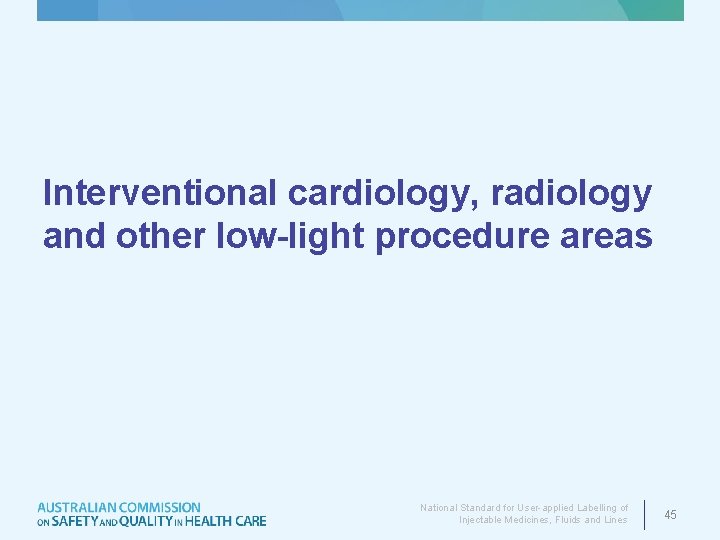 Interventional cardiology, radiology and other low-light procedure areas

AUSTRALIAN COMMISSION ON SAFETY AND QUALITY IN HEALTH CARE

National Standard for User-applied Labelling of Injectable Medicines, Fluids and Lines

45